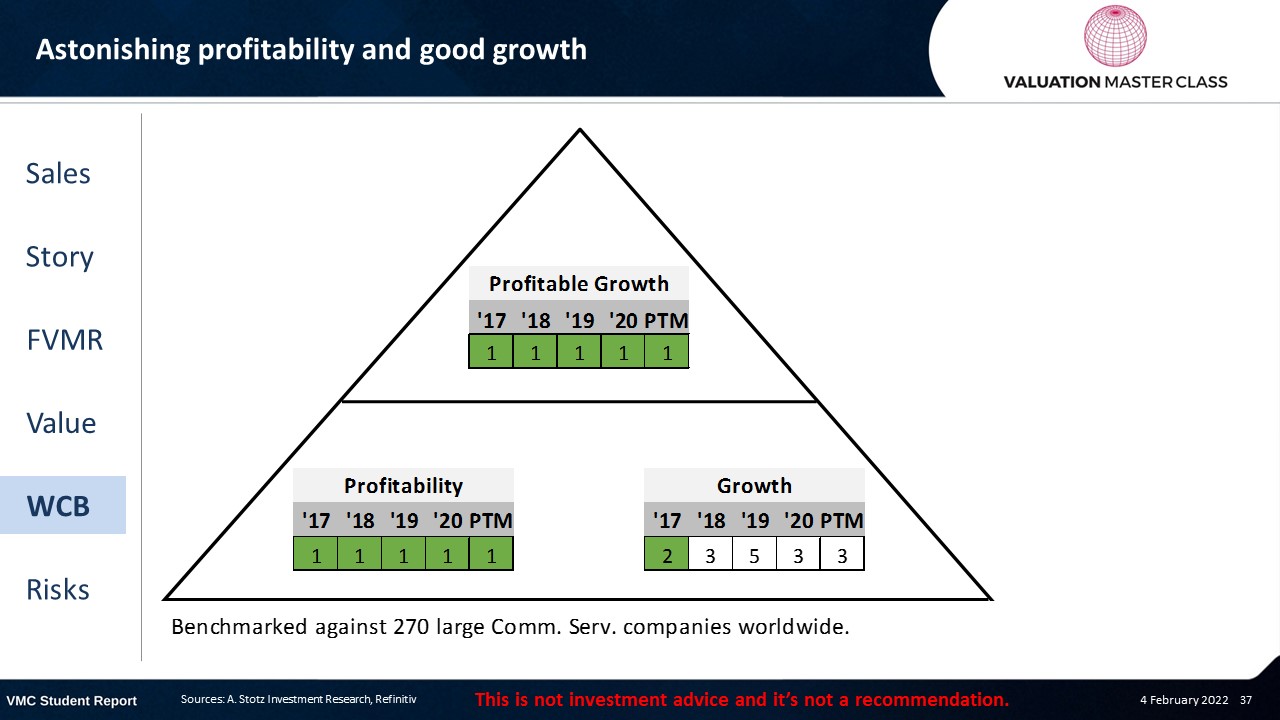 Astonishing profitability and good growth

VALUATION MASTER CLASS

Sales

Story

FVMR

Value

WCB

Risks

Profitable Growth

| '17 | '18 | '19 | '20 | PTM |
|---|---|---|---|---|
| 1 | 1 | 1 | 1 | 1 |

Profitability

| '17 | '18 | '19 | '20 | PTM |
|---|---|---|---|---|
| 1 | 1 | 1 | 1 | 1 |

Growth

| '17 | '18 | '19 | '20 | PTM |
|---|---|---|---|---|
| 2 | 3 | 5 | 3 | 3 |

Benchmarked against 270 large Comm. Serv. companies worldwide.

VMC Student Report Sources: A. Stotz Investment Research, Refinitiv This is not investment advice and it's not a recommendation. 4 February 2022 37